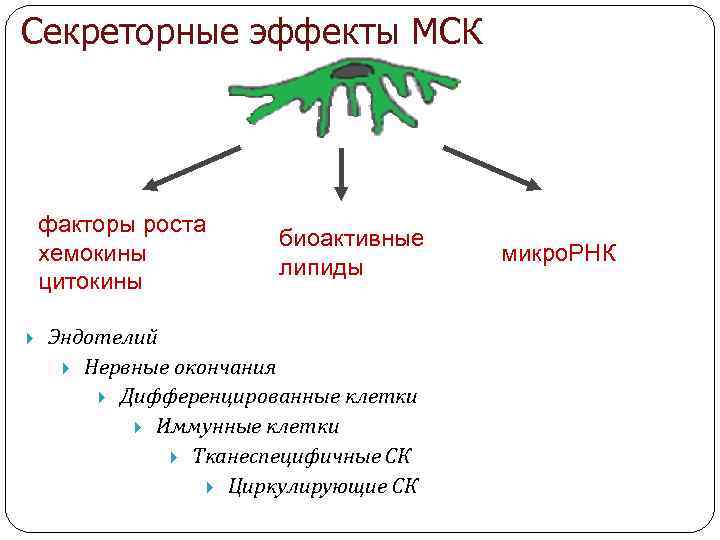 Секреторные эффекты МСК

факторы роста
хемокины
цитокины

биоактивные
липиды

микроРНК

Эндотелий

Нервные окончания

Дифференцированные клетки

Иммунные клетки

Тканеспецифичные СК

Циркулирующие СК